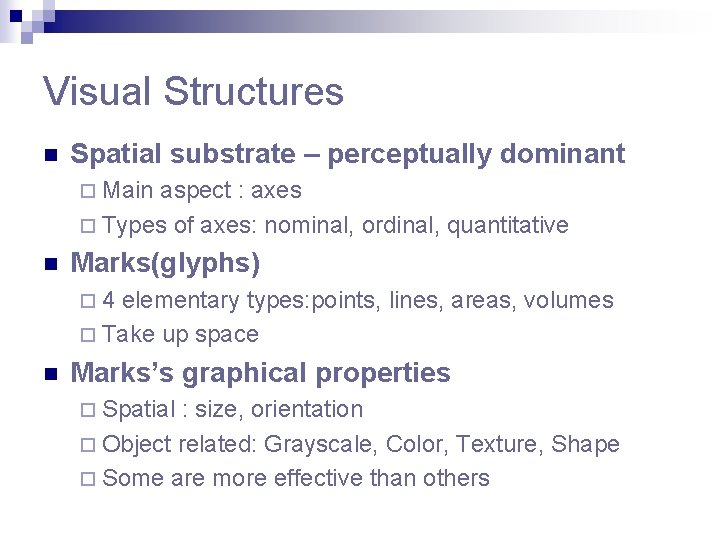 Visual Structures

■ Spatial substrate – perceptually dominant
 □ Main aspect : axes
 □ Types of axes: nominal, ordinal, quantitative

■ Marks(glyphs)
 □ 4 elementary types:points, lines, areas, volumes
 □ Take up space

■ Marks's graphical properties
 □ Spatial : size, orientation
 □ Object related: Grayscale, Color, Texture, Shape
 □ Some are more effective than others